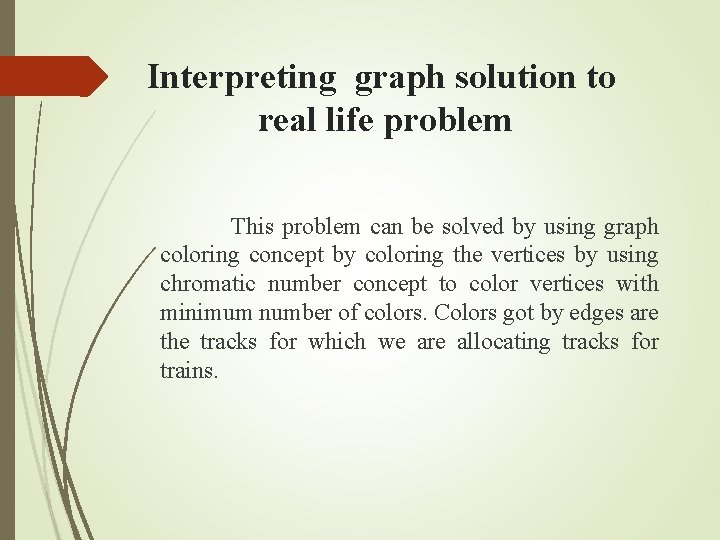 Interpreting graph solution to real life problem

This problem can be solved by using graph coloring concept by coloring the vertices by using chromatic number concept to color vertices with minimum number of colors. Colors got by edges are the tracks for which we are allocating tracks for trains.